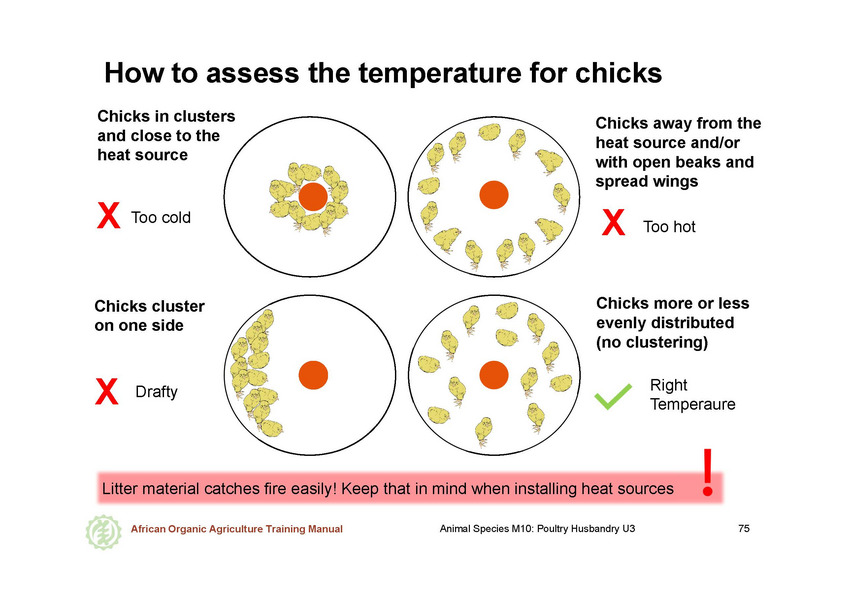 How to assess the temperature for chicks

Chicks in clusters and close to the heat source

X Too cold

Chicks away from the heat source and/or with open beaks and spread wings

X Too hot

Chicks cluster on one side

X Drafty

Chicks more or less evenly distributed (no clustering)

Right Temperaure

Litter material catches fire easily! Keep that in mind when installing heat sources !

African Organic Agriculture Training Manual

Animal Species M10: Poultry Husbandry U3

75